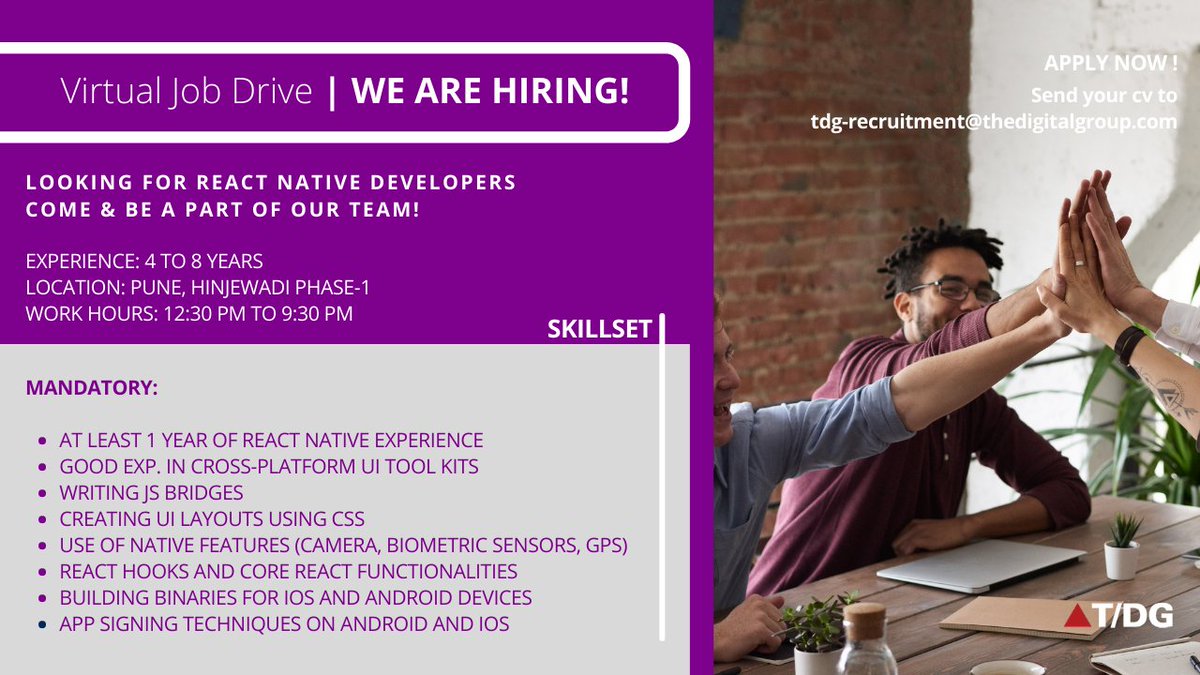 Virtual Job Drive | WE ARE HIRING!

LOOKING FOR REACT NATIVE DEVELOPERS
COME & BE A PART OF OUR TEAM!

EXPERIENCE: 4 TO 8 YEARS
LOCATION: PUNE, HINJEWADI PHASE-1
WORK HOURS: 12:30 PM TO 9:30 PM

SKILLSET

MANDATORY:

- AT LEAST 1 YEAR OF REACT NATIVE EXPERIENCE
- GOOD EXP. IN CROSS-PLATFORM UI TOOL KITS
- WRITING JS BRIDGES
- CREATING UI LAYOUTS USING CSS
- USE OF NATIVE FEATURES (CAMERA, BIOMETRIC SENSORS, GPS)
- REACT HOOKS AND CORE REACT FUNCTIONALITIES
- BUILDING BINARIES FOR IOS AND ANDROID DEVICES
- APP SIGNING TECHNIQUES ON ANDROID AND IOS

APPLY NOW !
Send your cv to
tdg-recruitment@thedigitalgroup.com

T/DG